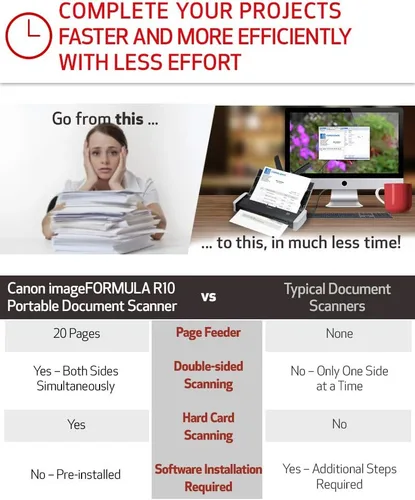 COMPLETE YOUR PROJECTS FASTER AND MORE EFFICIENTLY WITH LESS EFFORT

Go from this ...

... to this, in much less time!

| Canon imageFORMULA R10 Portable Document Scanner | vs | Typical Document Scanners |
|---|---|---|
| 20 Pages | Page Feeder | None |
| Yes – Both Sides Simultaneously | Double-sided Scanning | No – Only One Side at a Time |
| Yes | Hard Card Scanning | No |
| No – Pre-installed | Software Installation Required | Yes – Additional Steps Required |